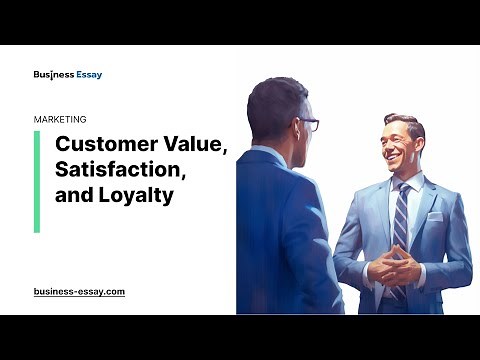 Business Essay

MARKETING

Customer Value, Satisfaction, and Loyalty

business-essay.com